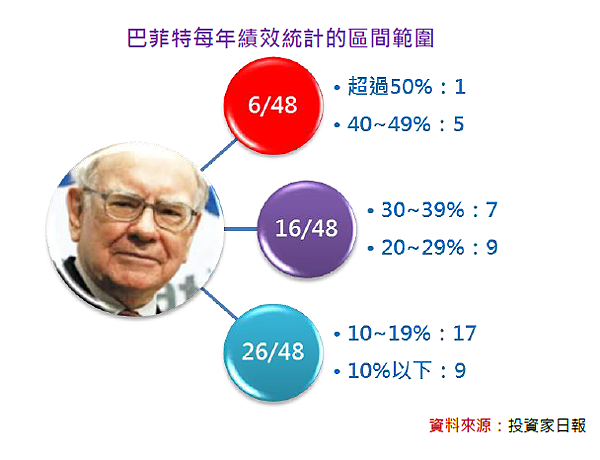 巴菲特每年績效統計的區間範圍

6/48

• 超過50%：1

• 40~49%：5

16/48

• 30~39%：7

• 20~29%：9

26/48

• 10~19%：17

• 10%以下：9

資料來源：投資家日報